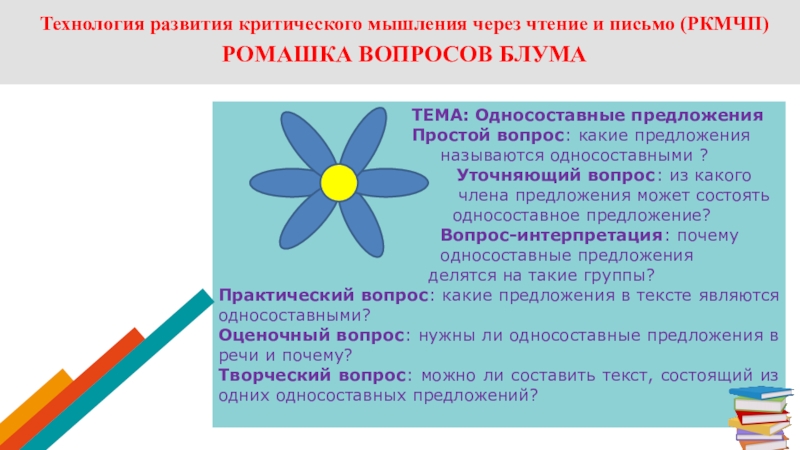 Технология развития критического мышления через чтение и письмо (РКМЧП)
РОМАШКА ВОПРОСОВ БЛУМА

ТЕМА: Односоставные предложения
Простой вопрос: какие предложения называются односоставными ?
Уточняющий вопрос: из какого члена предложения может состоять односоставное предложение?
Вопрос-интерпретация: почему односоставные предложения делятся на такие группы?
Практический вопрос: какие предложения в тексте являются односоставными?
Оценочный вопрос: нужны ли односоставные предложения в речи и почему?
Творческий вопрос: можно ли составить текст, состоящий из одних односоставных предложений?